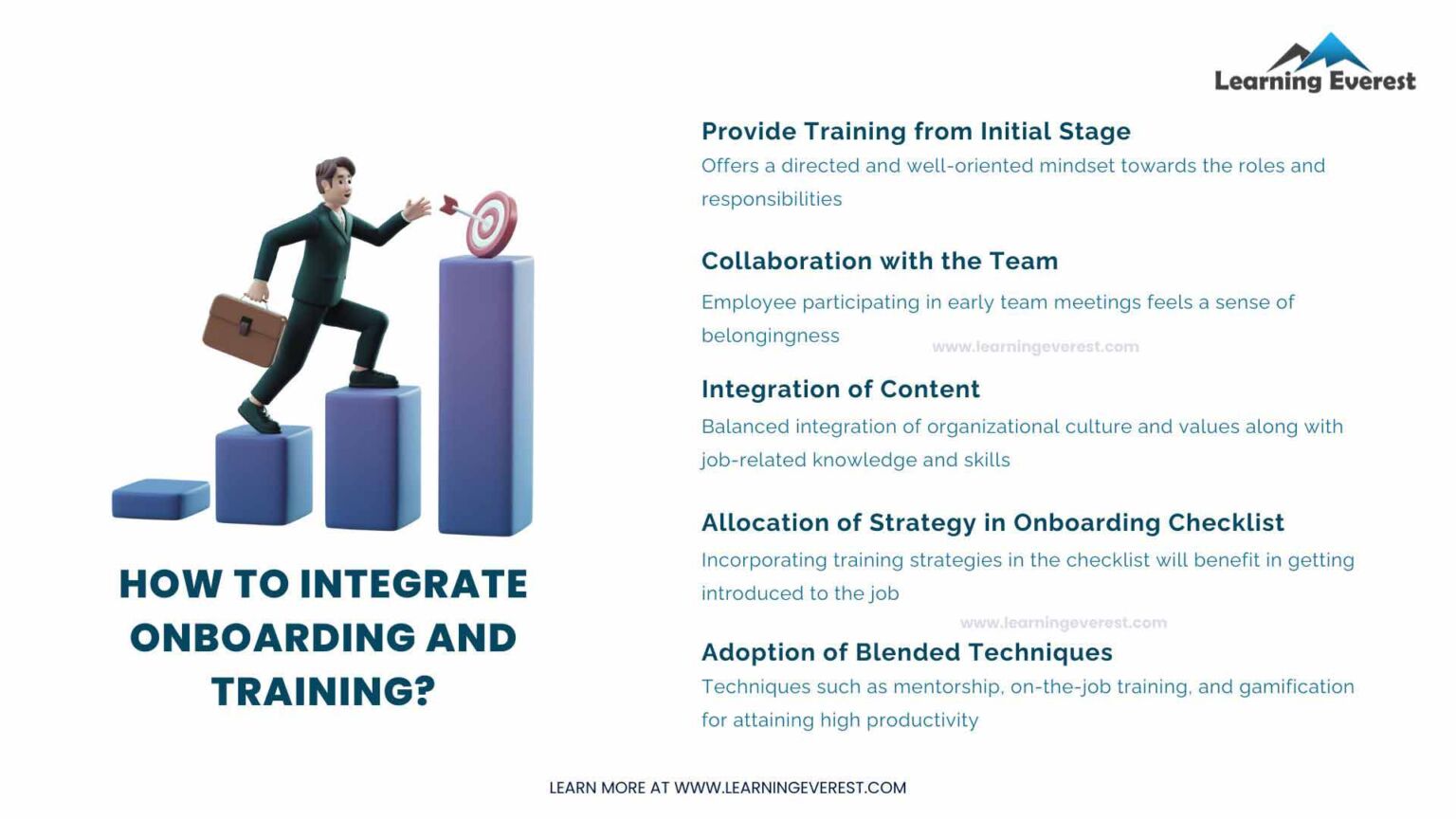 Learning Everest

HOW TO INTEGRATE ONBOARDING AND TRAINING?

Provide Training from Initial Stage
Offers a directed and well-oriented mindset towards the roles and responsibilities

Collaboration with the Team
Employee participating in early team meetings feels a sense of belongingness

www.learningeverest.com

Integration of Content
Balanced integration of organizational culture and values along with job-related knowledge and skills

Allocation of Strategy in Onboarding Checklist
Incorporating training strategies in the checklist will benefit in getting introduced to the job

www.learningeverest.com

Adoption of Blended Techniques
Techniques such as mentorship, on-the-job training, and gamification for attaining high productivity

LEARN MORE AT WWW.LEARNINGEVEREST.COM